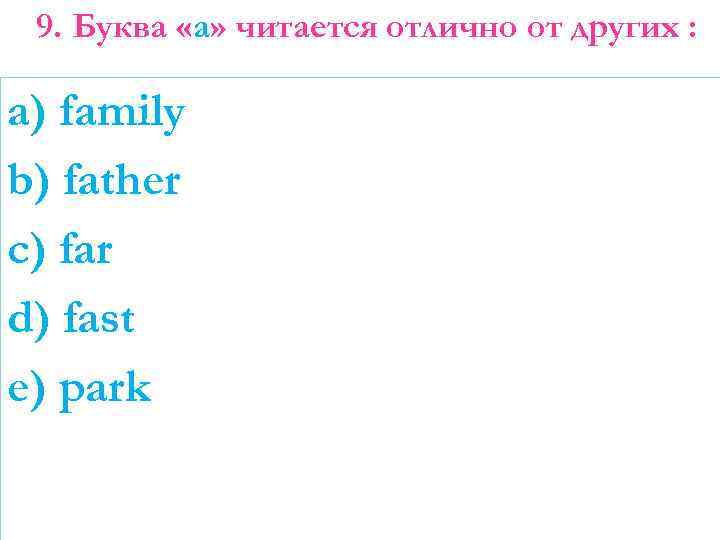 9. Буква «а» читается отлично от других :

a) family

b) father

c) far

d) fast

e) park